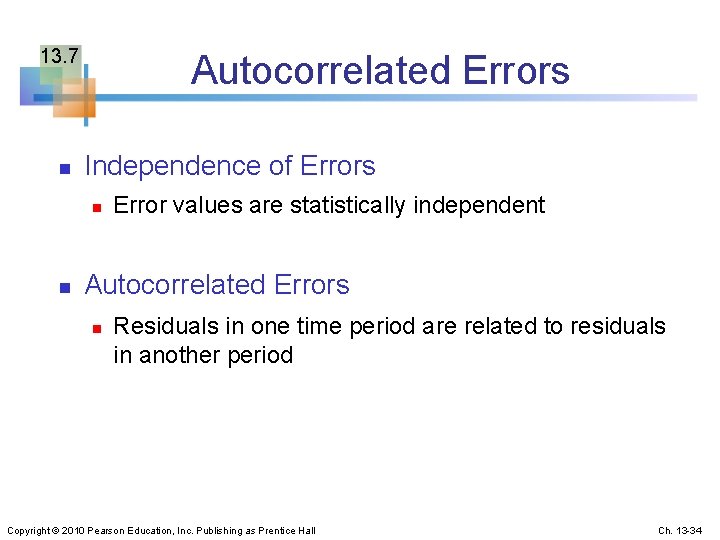 13.7

Autocorrelated Errors

Independence of Errors

Error values are statistically independent

Autocorrelated Errors

Residuals in one time period are related to residuals in another period

Copyright © 2010 Pearson Education, Inc. Publishing as Prentice Hall

Ch. 13-34